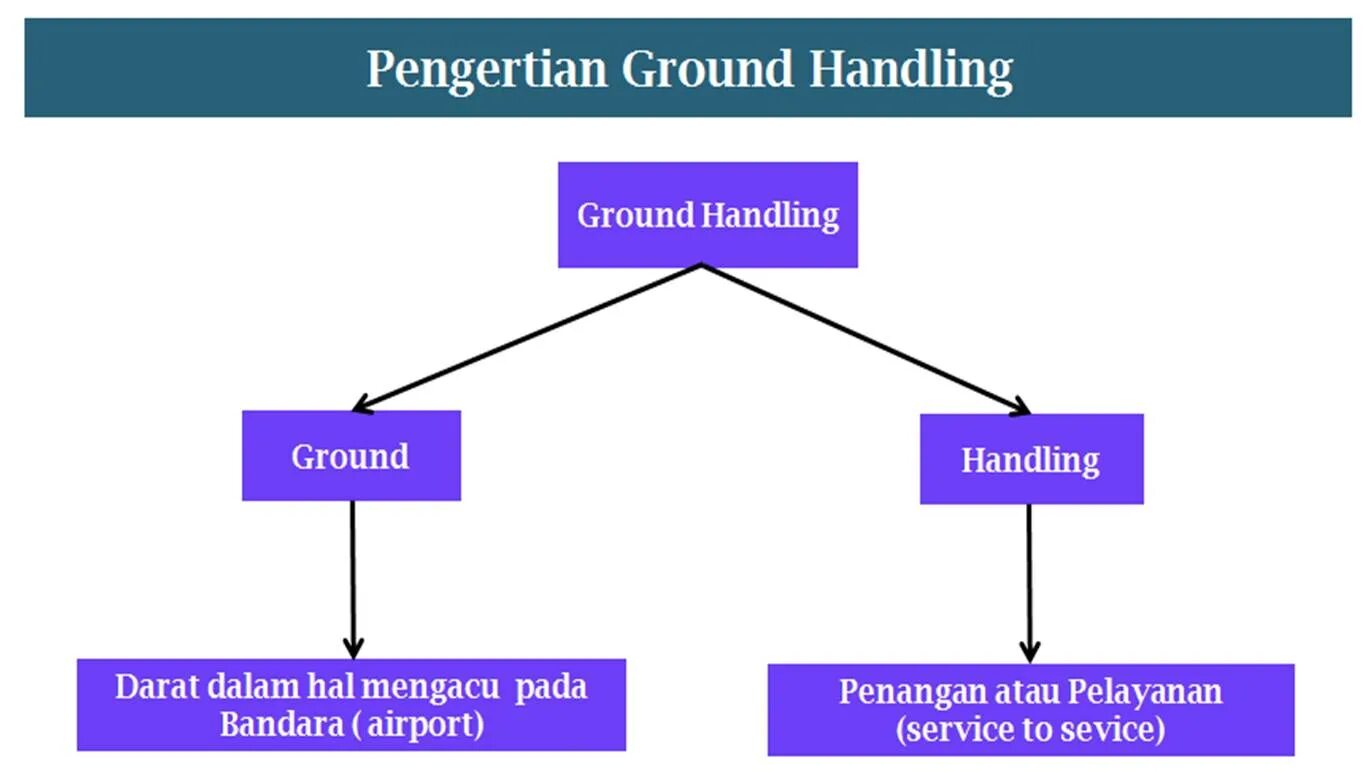 Pengertian Ground Handling

Ground Handling

Ground

Handling

Darat dalam hal mengacu pada Bandara ( airport)

Penangan atau Pelayanan (service to sevice)